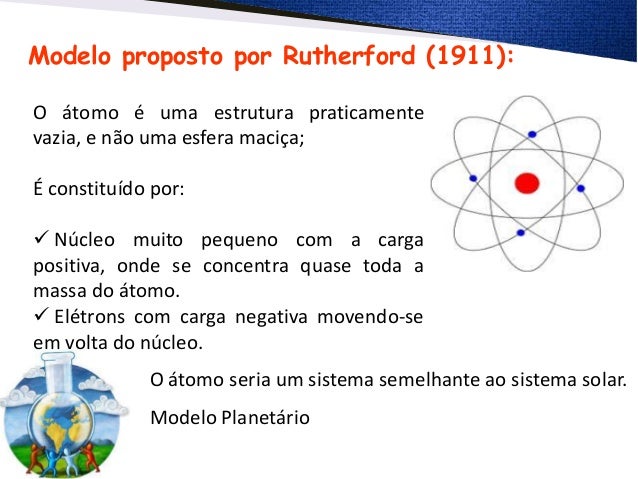 Modelo proposto por Rutherford (1911):

O átomo é uma estrutura praticamente vazia, e não uma esfera maciça;

É constituído por:

✓ Núcleo muito pequeno com a carga positiva, onde se concentra quase toda a massa do átomo.
✓ Elétrons com carga negativa movendo-se em volta do núcleo.

O átomo seria um sistema semelhante ao sistema solar.

Modelo Planetário